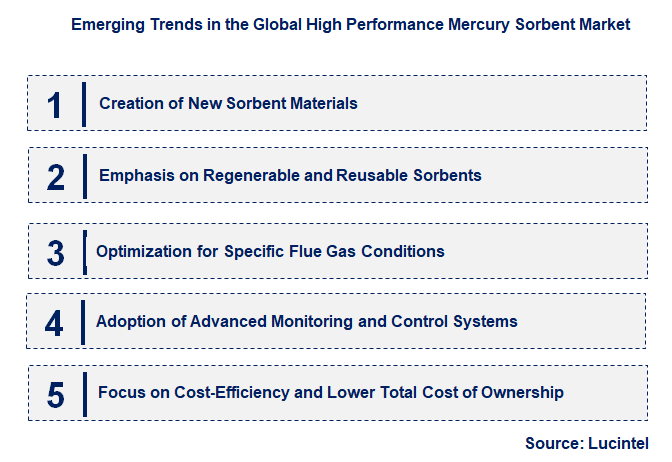 Emerging Trends in the Global High Performance Mercury Sorbent Market

1 Creation of New Sorbent Materials

2 Emphasis on Regenerable and Reusable Sorbents

3 Optimization for Specific Flue Gas Conditions

4 Adoption of Advanced Monitoring and Control Systems

5 Focus on Cost-Efficiency and Lower Total Cost of Ownership

Source: Lucintel